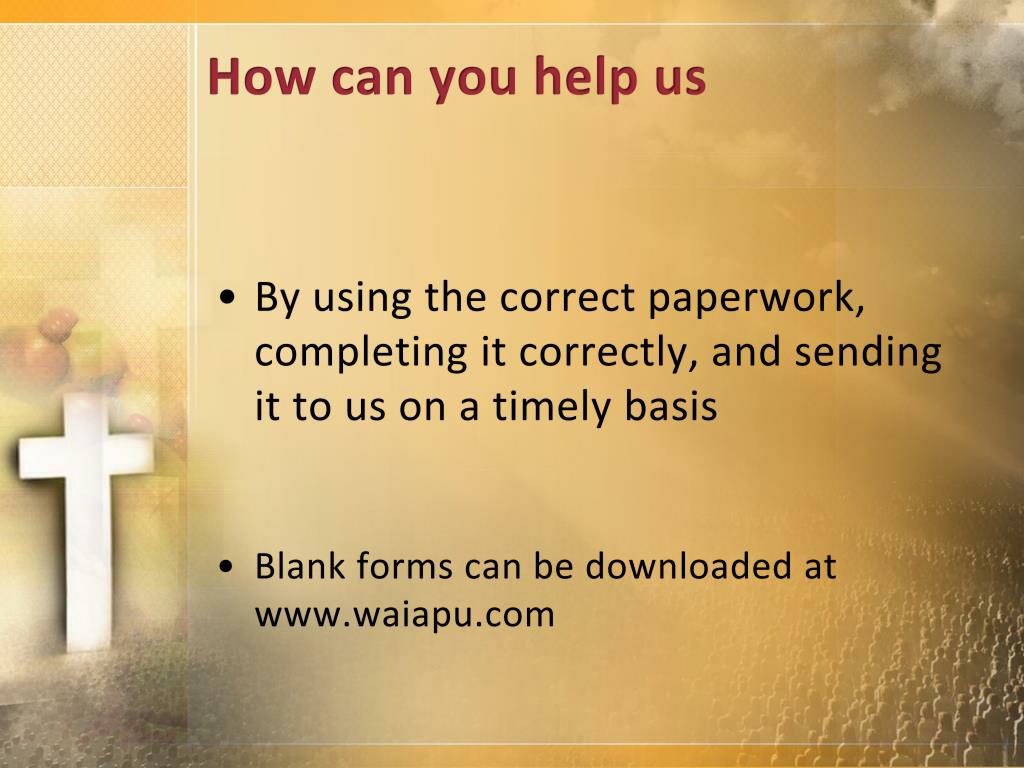 How can you help us

• By using the correct paperwork, completing it correctly, and sending it to us on a timely basis

• Blank forms can be downloaded at www.waiapu.com